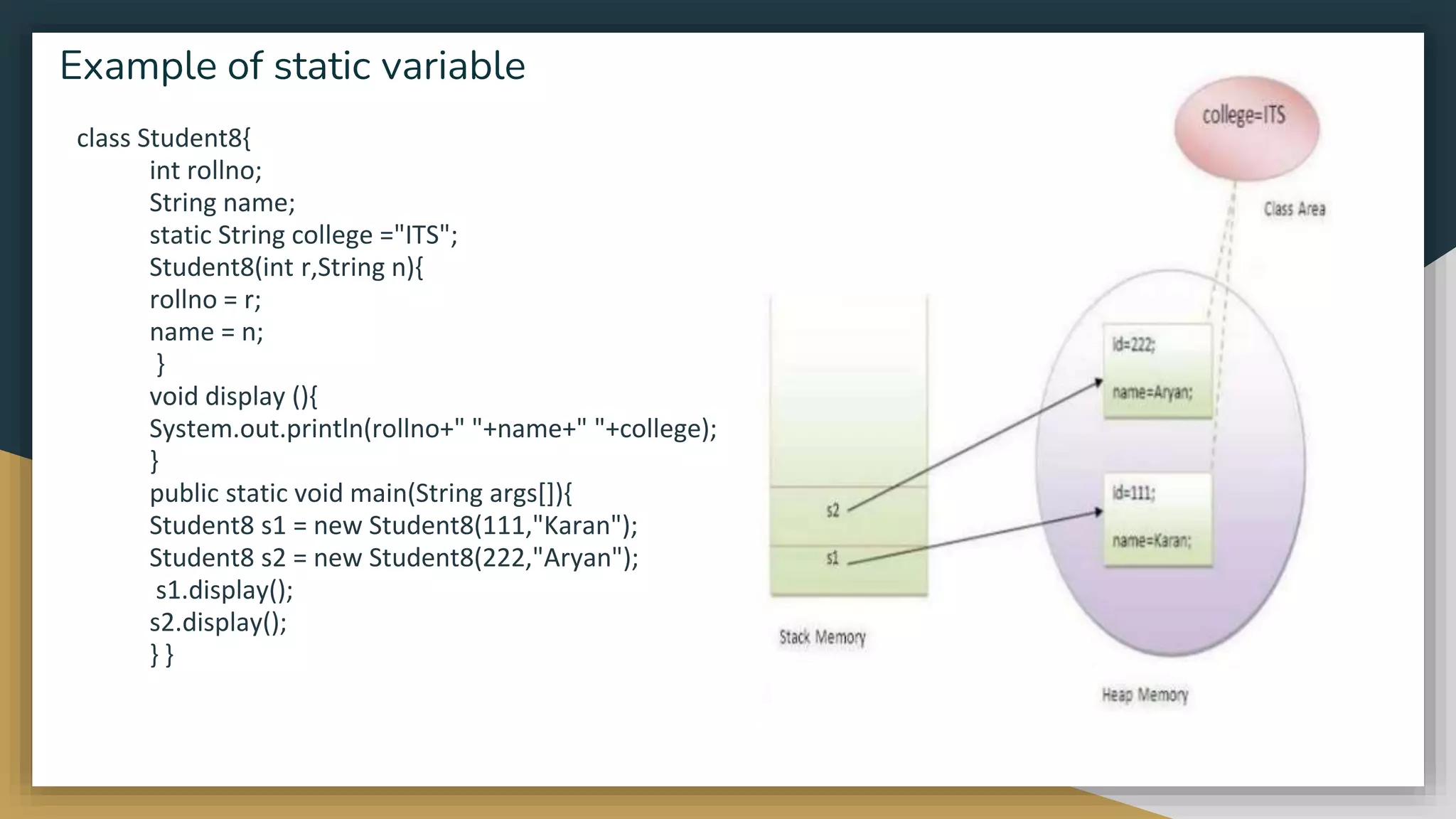 Example of static variable

class Student8{
int rollno;
String name;
static String college ="ITS";
Student8(int r,String n){
rollno = r;
name = n;
}
void display (){
System.out.println(rollno+" "+name+" "+college);
}
public static void main(String args[]){
Student8 s1 = new Student8(111,"Karan");
Student8 s2 = new Student8(222,"Aryan");
s1.display();
s2.display();
} }

college=ITS

Class Area

id=222;
name=Aryan;

id=111;
name=Karan;

s2
s1

Stack Memory

Heap Memory